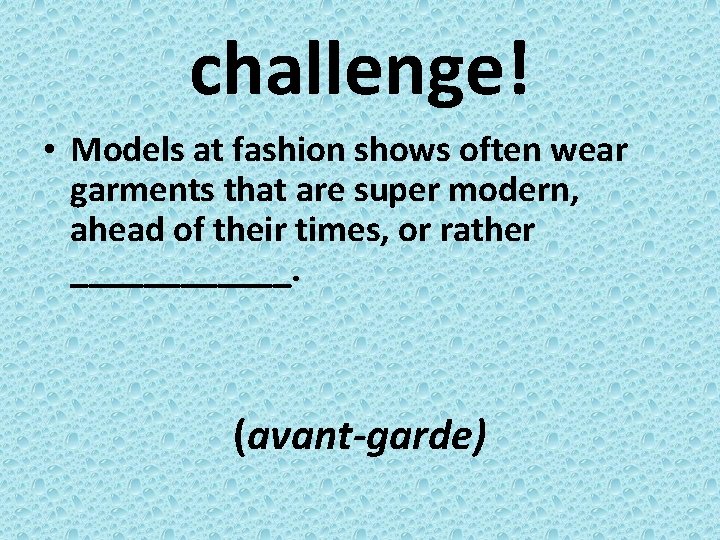 challenge!

• Models at fashion shows often wear garments that are super modern, ahead of their times, or rather ____________.

(avant-garde)